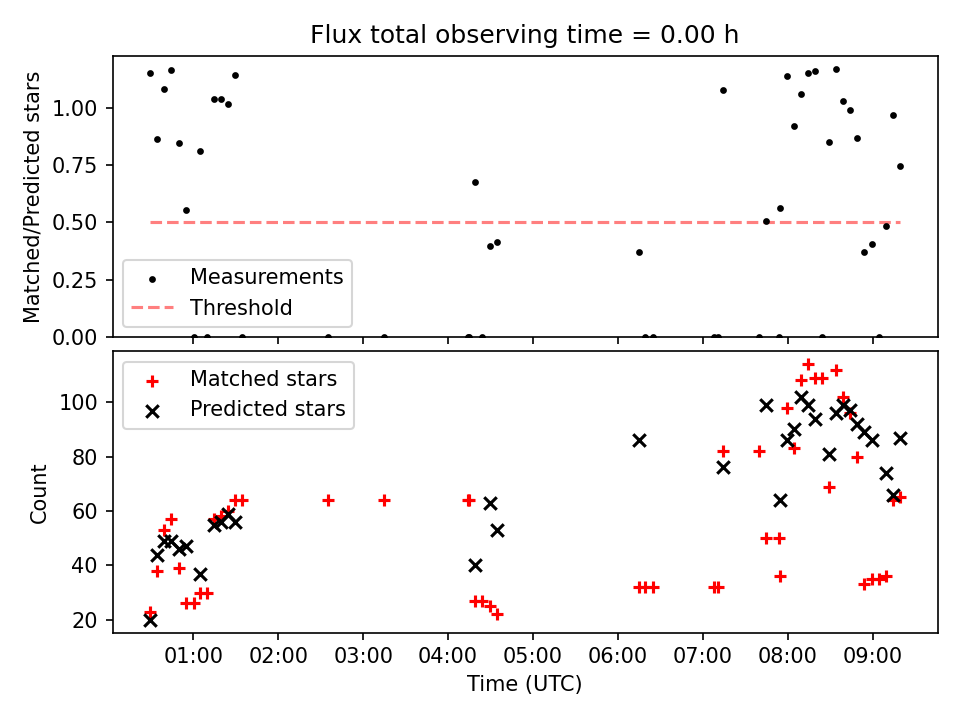 Flux total observing time = 0.00 h

Matched/Predicted stars

1.00
0.75
0.50
0.25
0.00

Measurements
Threshold

Matched stars
Predicted stars

Count

100
80
60
40
20

01:00 02:00 03:00 04:00 05:00 06:00 07:00 08:00 09:00

Time (UTC)